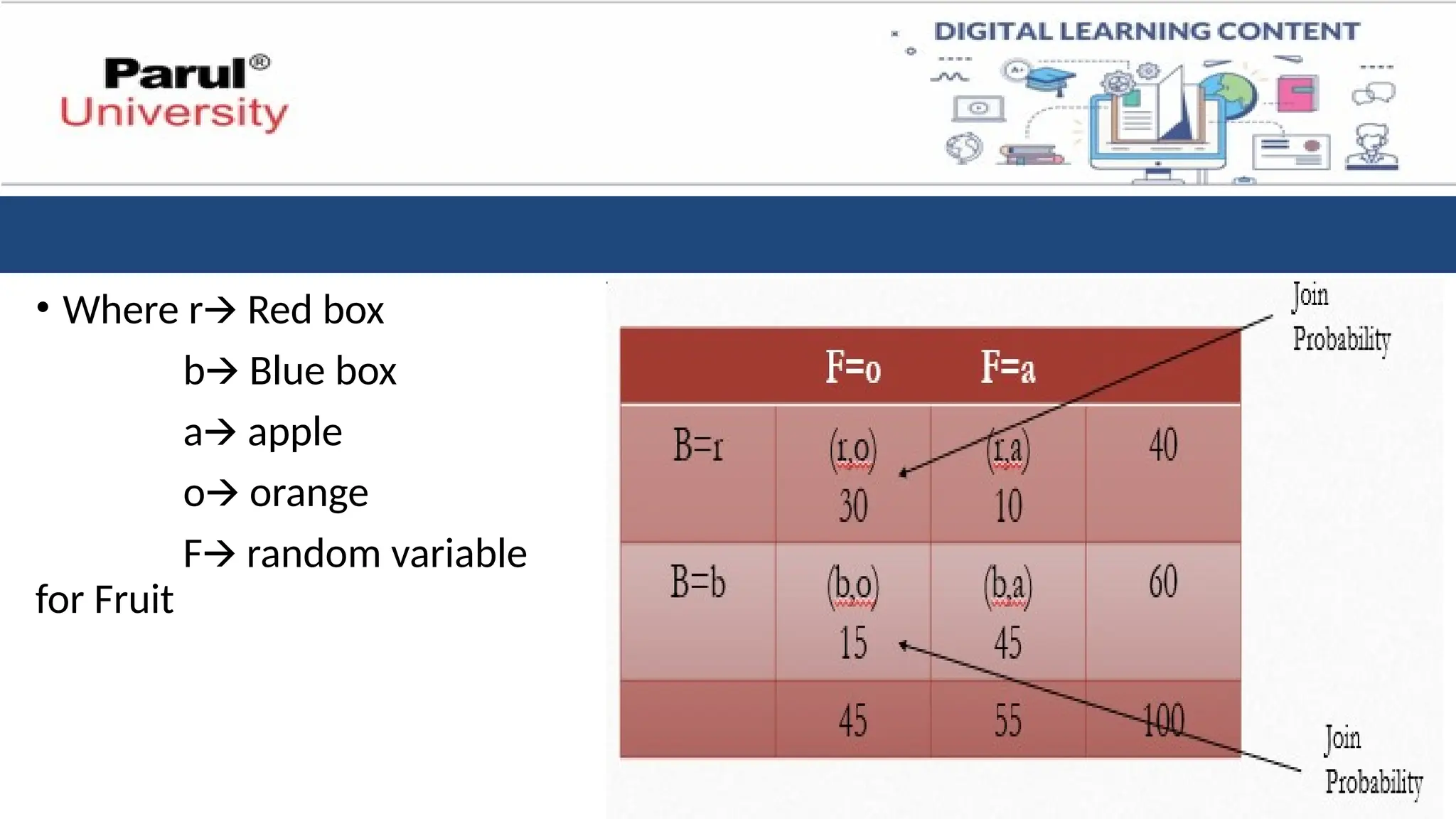 Parul® University

DIGITAL LEARNING CONTENT

• Where r→ Red box
b→ Blue box
a→ apple
o→ orange
F→ random variable for Fruit

Join Probability

| | F=o | F=a | |
|---|---|---|---|
| B=r | (r,o) 30 | (r,a) 10 | 40 |
| B=b | (b,o) 15 | (b,a) 45 | 60 |
| | 45 | 55 | 100 |

Join Probability